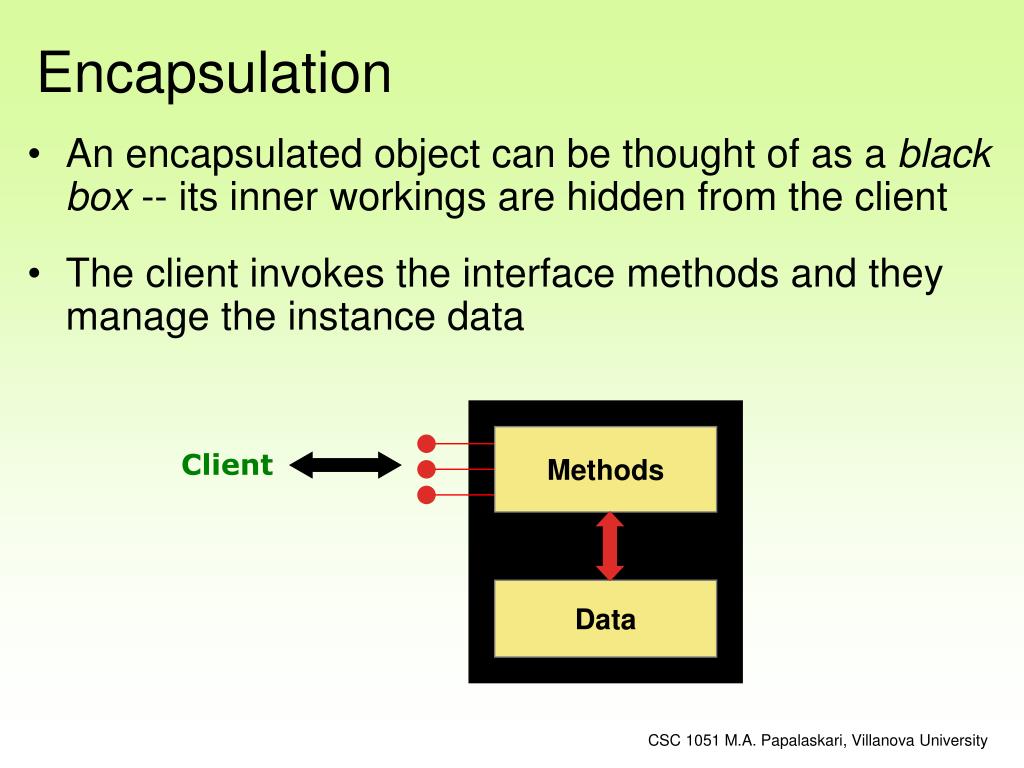 Encapsulation

• An encapsulated object can be thought of as a black box -- its inner workings are hidden from the client

• The client invokes the interface methods and they manage the instance data

Client

Methods

Data

CSC 1051 M.A. Papalaskari, Villanova University